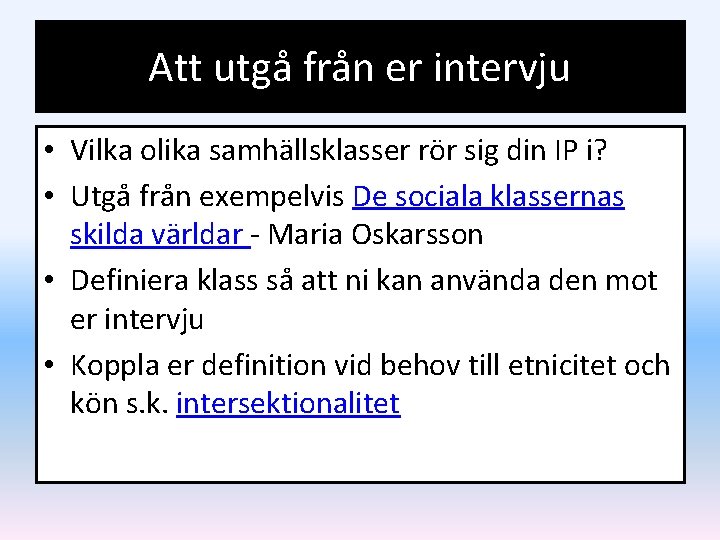 Att utgå från er intervju

• Vilka olika samhällsklasser rör sig din IP i?
• Utgå från exempelvis De sociala klassernas skilda världar - Maria Oskarsson
• Definiera klass så att ni kan använda den mot er intervju
• Koppla er definition vid behov till etnicitet och kön s.k. intersektionalitet